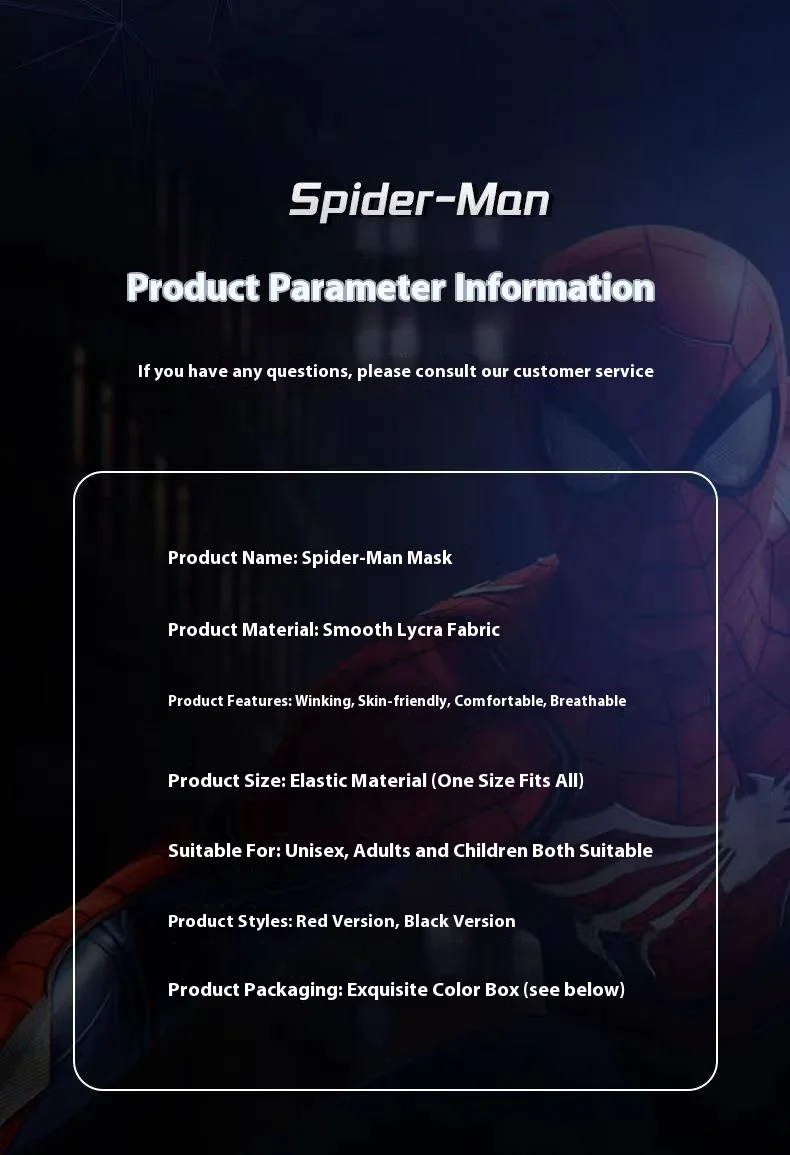 Spider-Man

Product Parameter Information

If you have any questions, please consult our customer service

Product Name: Spider-Man Mask

Product Material: Smooth Lycra Fabric

Product Features: Winking, Skin-friendly, Comfortable, Breathable

Product Size: Elastic Material (One Size Fits All)

Suitable For: Unisex, Adults and Children Both Suitable

Product Styles: Red Version, Black Version

Product Packaging: Exquisite Color Box (see below)